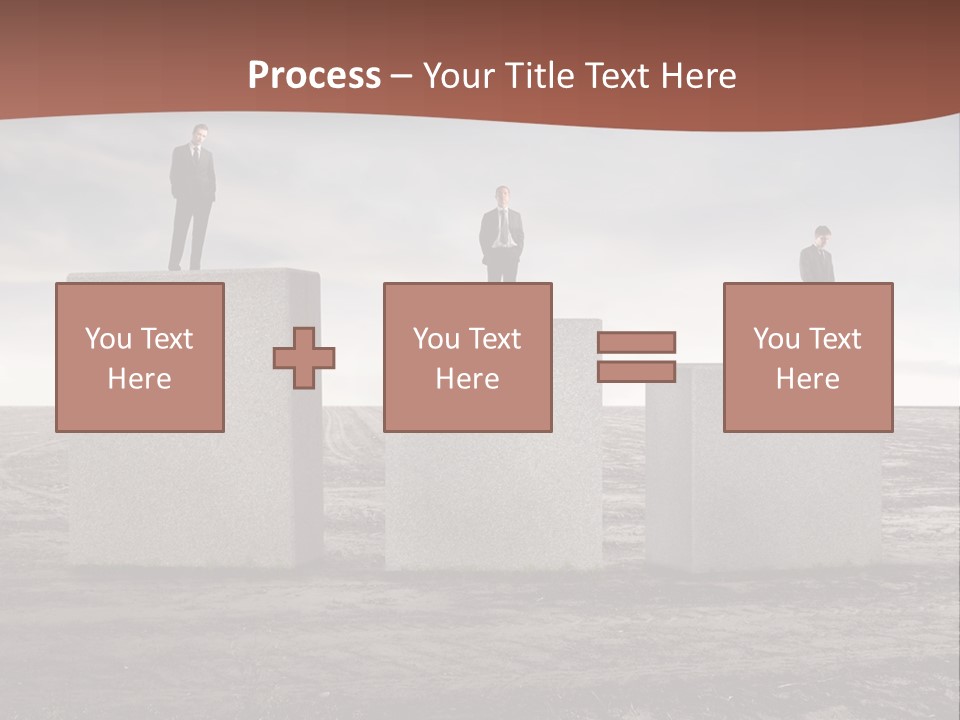 Process – Your Title Text Here

You Text Here

You Text Here

You Text Here